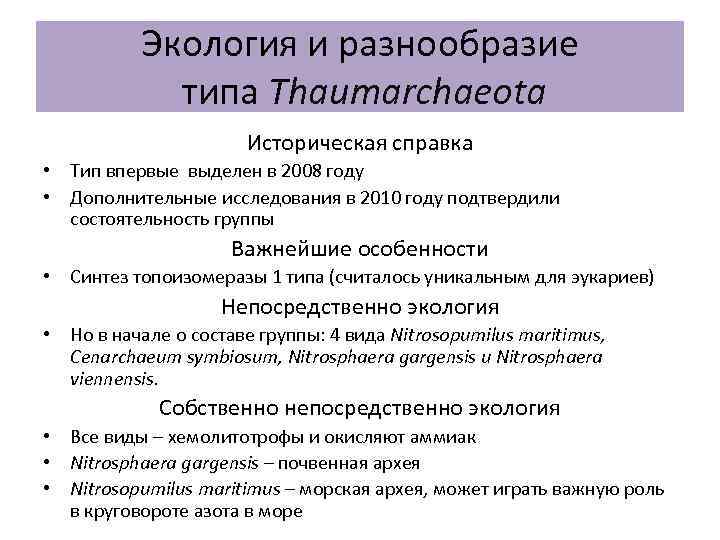 Экология и разнообразие типа Thaumarchaeota

Историческая справка

• Тип впервые выделен в 2008 году
• Дополнительные исследования в 2010 году подтвердили состоятельность группы

Важнейшие особенности

• Синтез топоизомеразы 1 типа (считалось уникальным для эукариев)

Непосредственно экология

• Но в начале о составе группы: 4 вида Nitrosopumilus maritimus, Cenarchaeum symbiosum, Nitrosphaera gargensis и Nitrosphaera viennensis.

Собственно непосредственно экология

• Все виды – хемолитотрофы и окисляют аммиак
• Nitrosphaera gargensis – почвенная архея
• Nitrosopumilus maritimus – морская архея, может играть важную роль в круговороте азота в море